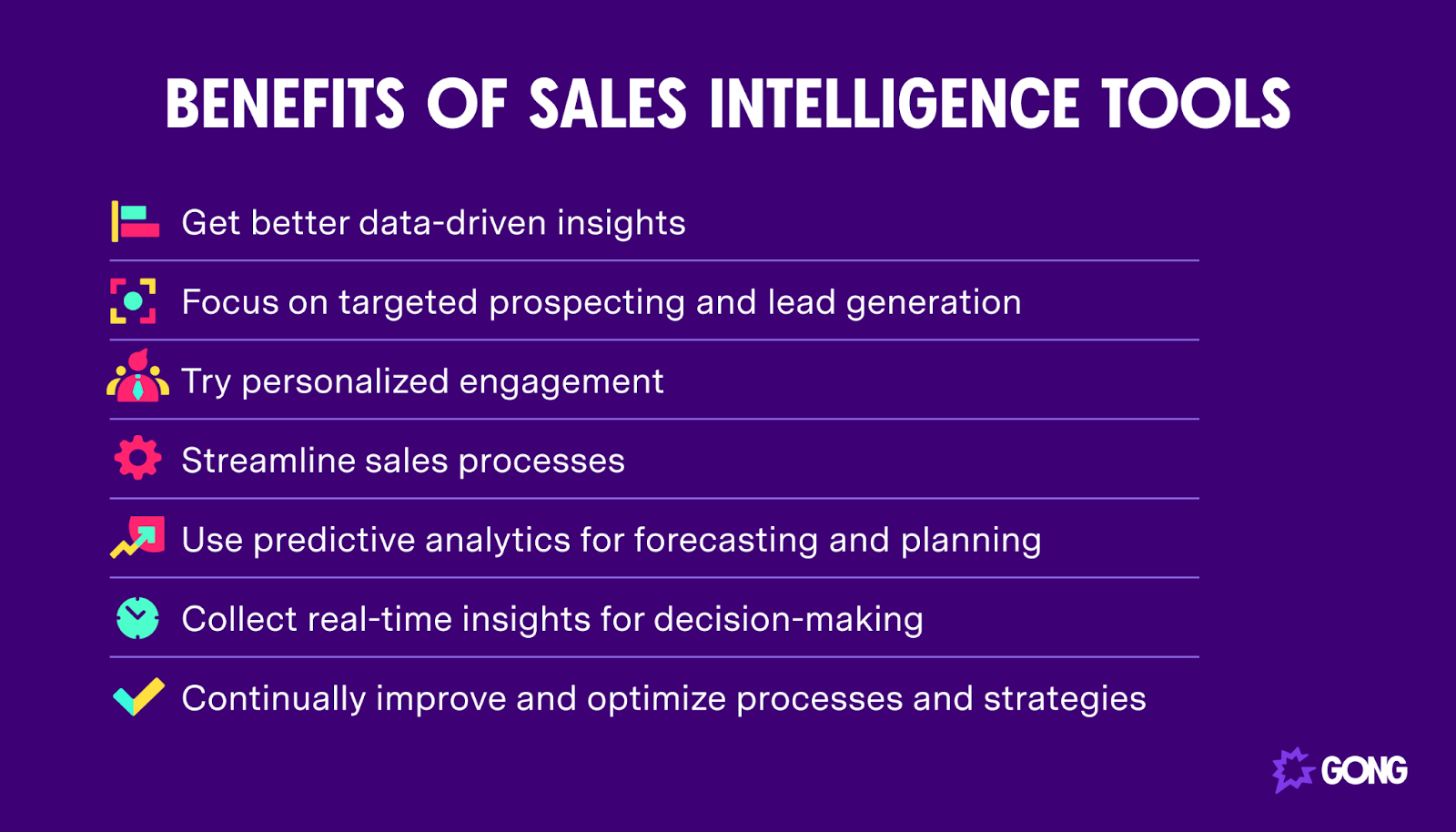 BENEFITS OF SALES INTELLIGENCE TOOLS

Get better data-driven insights

Focus on targeted prospecting and lead generation

Try personalized engagement

Streamline sales processes

Use predictive analytics for forecasting and planning

Collect real-time insights for decision-making

Continually improve and optimize processes and strategies

GONG